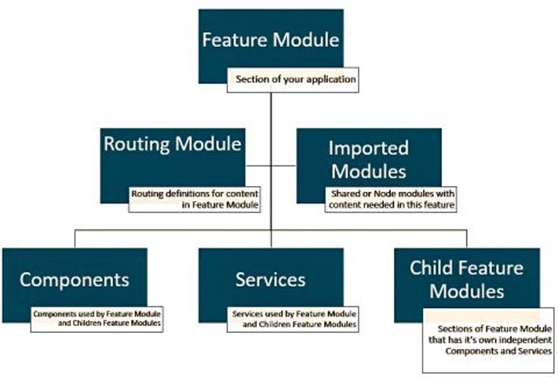 Feature Module

Section of your application

Routing Module

Routing definitions for content in Feature Module

Imported Modules

Shared or Node modules with content needed in this feature

Components

Components used by Feature Module and Children Feature Modules

Services

Services used by Feature Module and Children Feature Modules

Child Feature Modules

Sections of Feature Module that has it's own independent Components and Services